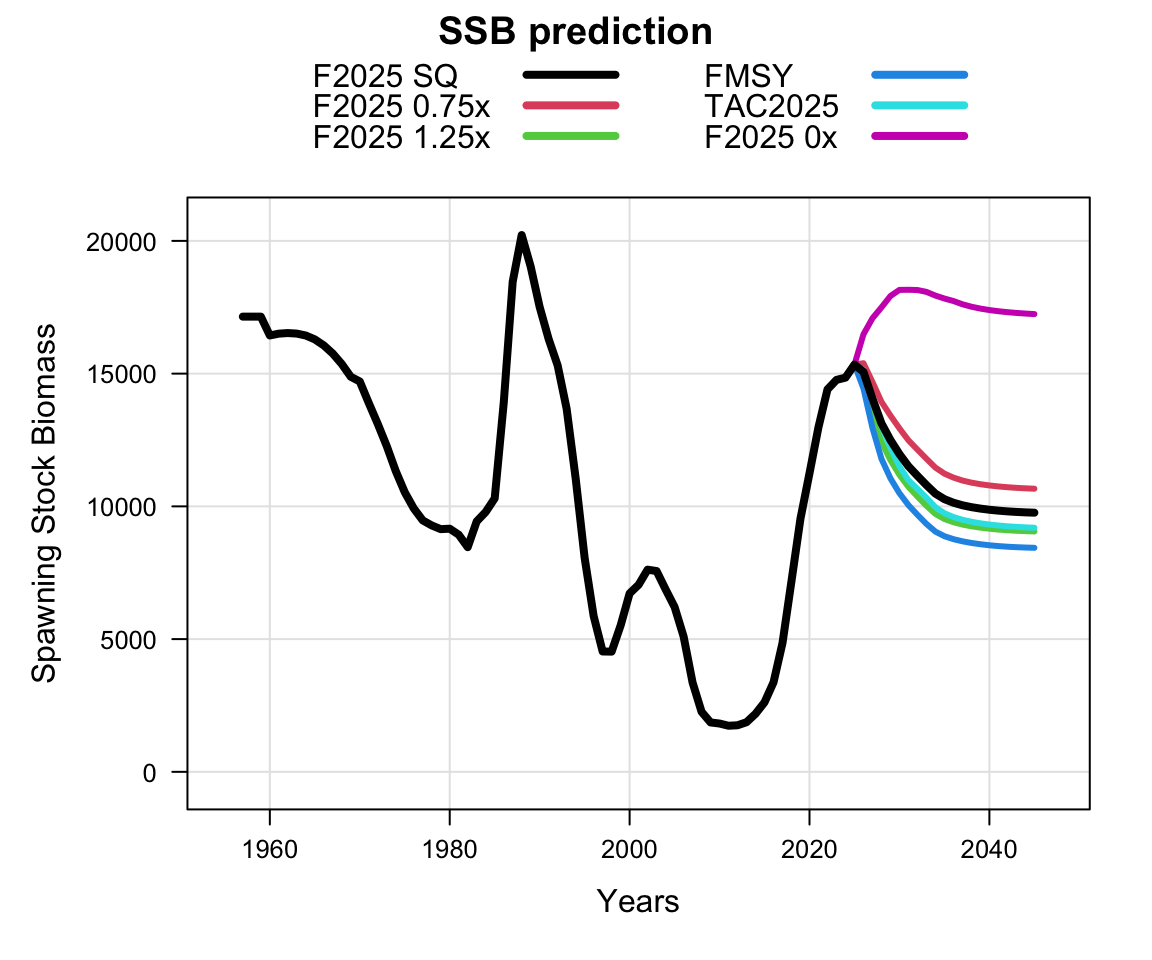 SSB prediction

F2025 SQ
F2025 0.75x
F2025 1.25x
FMSY
TAC2025
F2025 0x

Spawning Stock Biomass

20000
15000
10000
5000
0

1960
1980
2000
2020
2040

Years